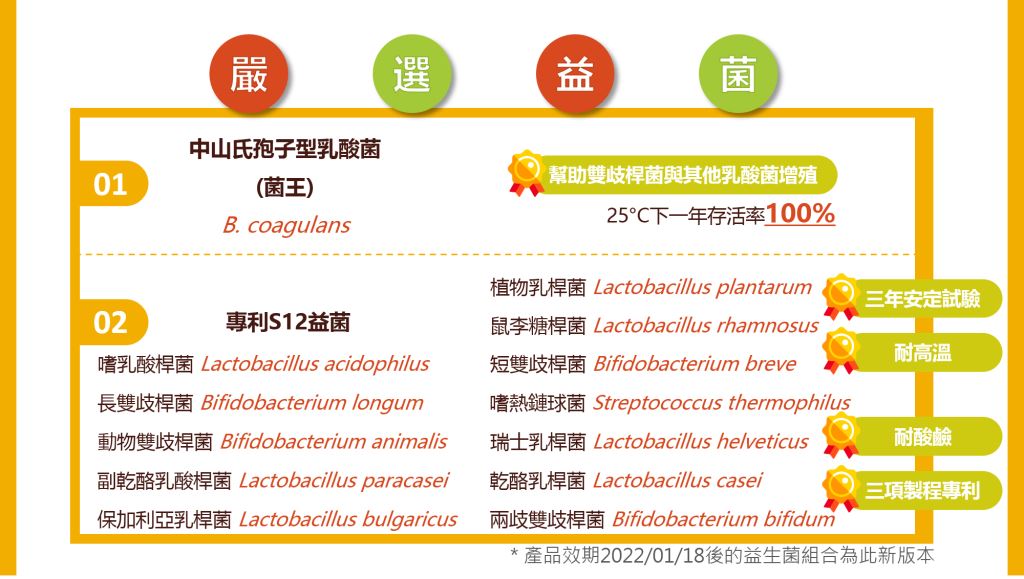 嚴 選 益 菌

01

中山氏孢子型乳酸菌
(菌王)
B. coagulans

幫助雙歧桿菌與其他乳酸菌增殖
25°C下一年存活率100%

02

專利S12益菌

嗜乳酸桿菌 Lactobacillus acidophilus
長雙歧桿菌 Bifidobacterium longum
動物雙歧桿菌 Bifidobacterium animalis
副乾酪乳酸桿菌 Lactobacillus paracasei
保加利亞乳桿菌 Lactobacillus bulgaricus

植物乳桿菌 Lactobacillus plantarum
鼠李糖桿菌 Lactobacillus rhamnosus
短雙歧桿菌 Bifidobacterium breve
嗜熱鏈球菌 Streptococcus thermophilus
瑞士乳桿菌 Lactobacillus helveticus
乾酪乳桿菌 Lactobacillus casei
兩歧雙歧桿菌 Bifidobacterium bifidum

三年安定試驗
耐高溫
耐酸鹼
三項製程專利

* 產品效期2022/01/18後的益生菌組合為此新版本